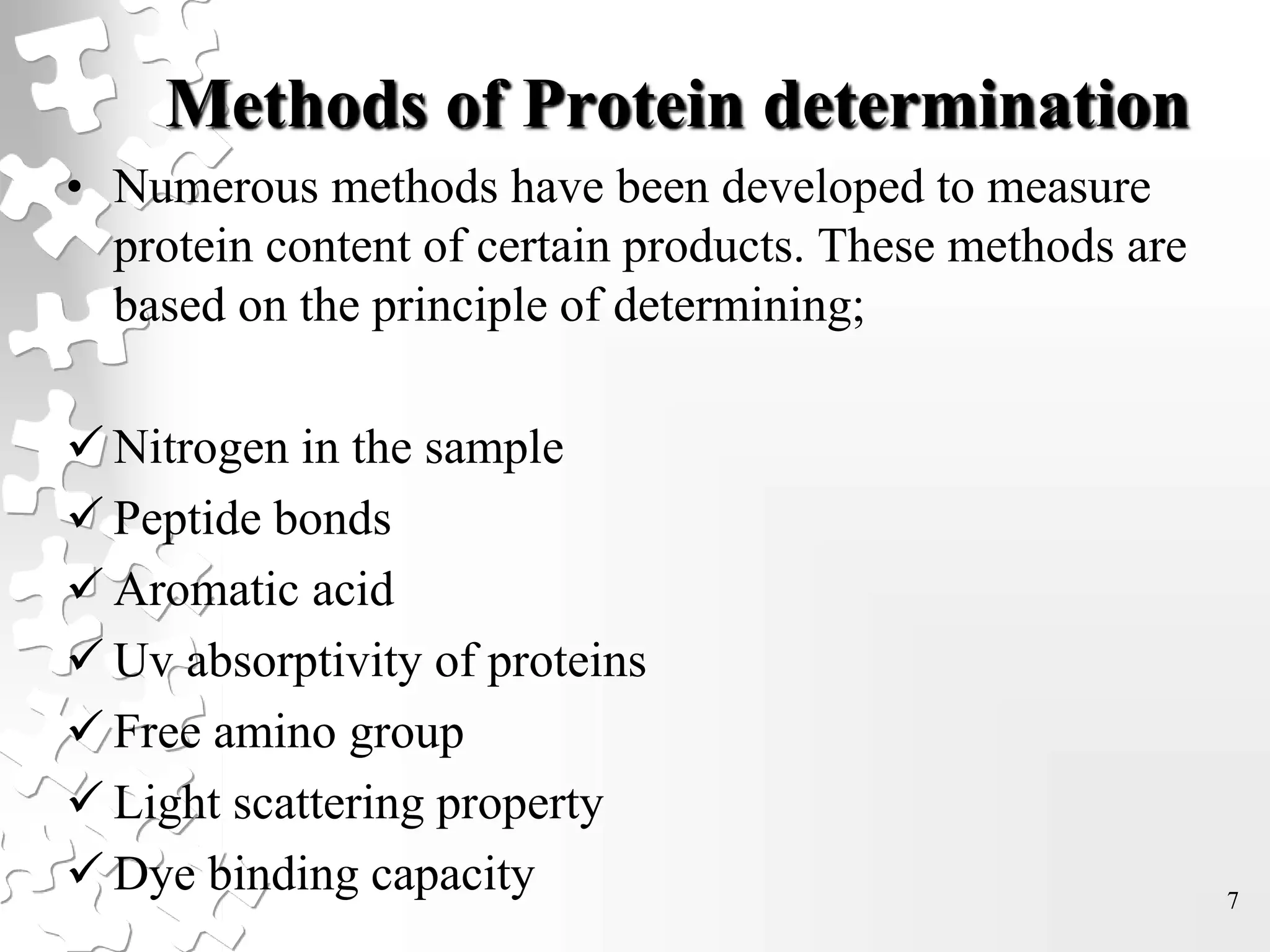 Methods of Protein determination

• Numerous methods have been developed to measure protein content of certain products. These methods are based on the principle of determining;

✓ Nitrogen in the sample
✓ Peptide bonds
✓ Aromatic acid
✓ Uv absorptivity of proteins
✓ Free amino group
✓ Light scattering property
✓ Dye binding capacity

7